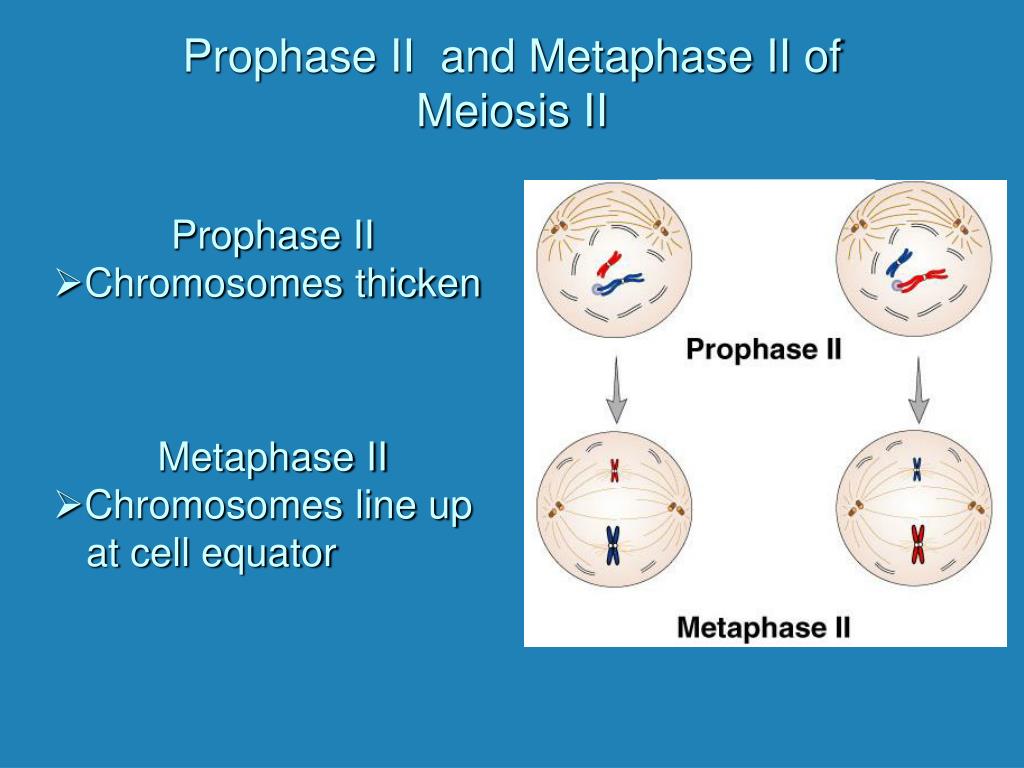 Prophase II and Metaphase II of Meiosis II

Prophase II
➢Chromosomes thicken

Metaphase II
➢Chromosomes line up at cell equator

Prophase II

Metaphase II